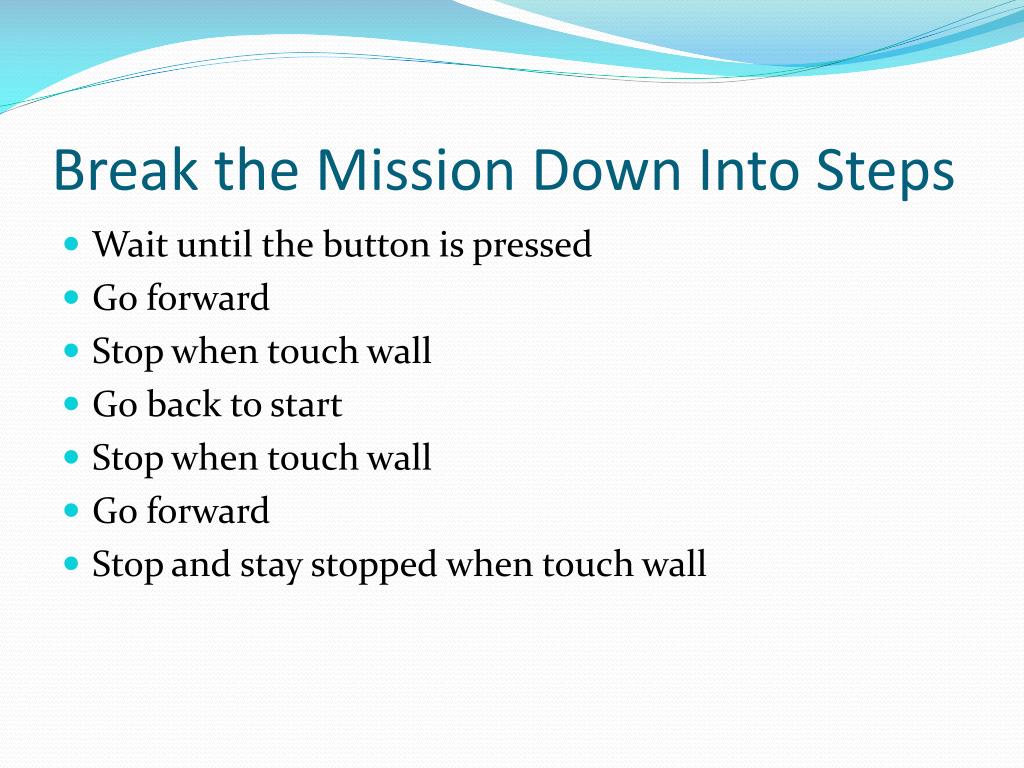 Break the Mission Down Into Steps

- Wait until the button is pressed
- Go forward
- Stop when touch wall
- Go back to start
- Stop when touch wall
- Go forward
- Stop and stay stopped when touch wall